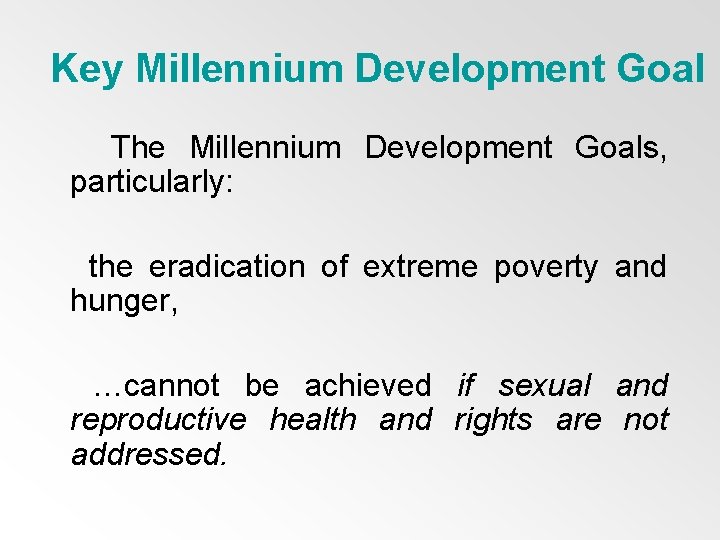 Key Millennium Development Goal

The Millennium Development Goals, particularly:

the eradication of extreme poverty and hunger,

…cannot be achieved if sexual and reproductive health and rights are not addressed.